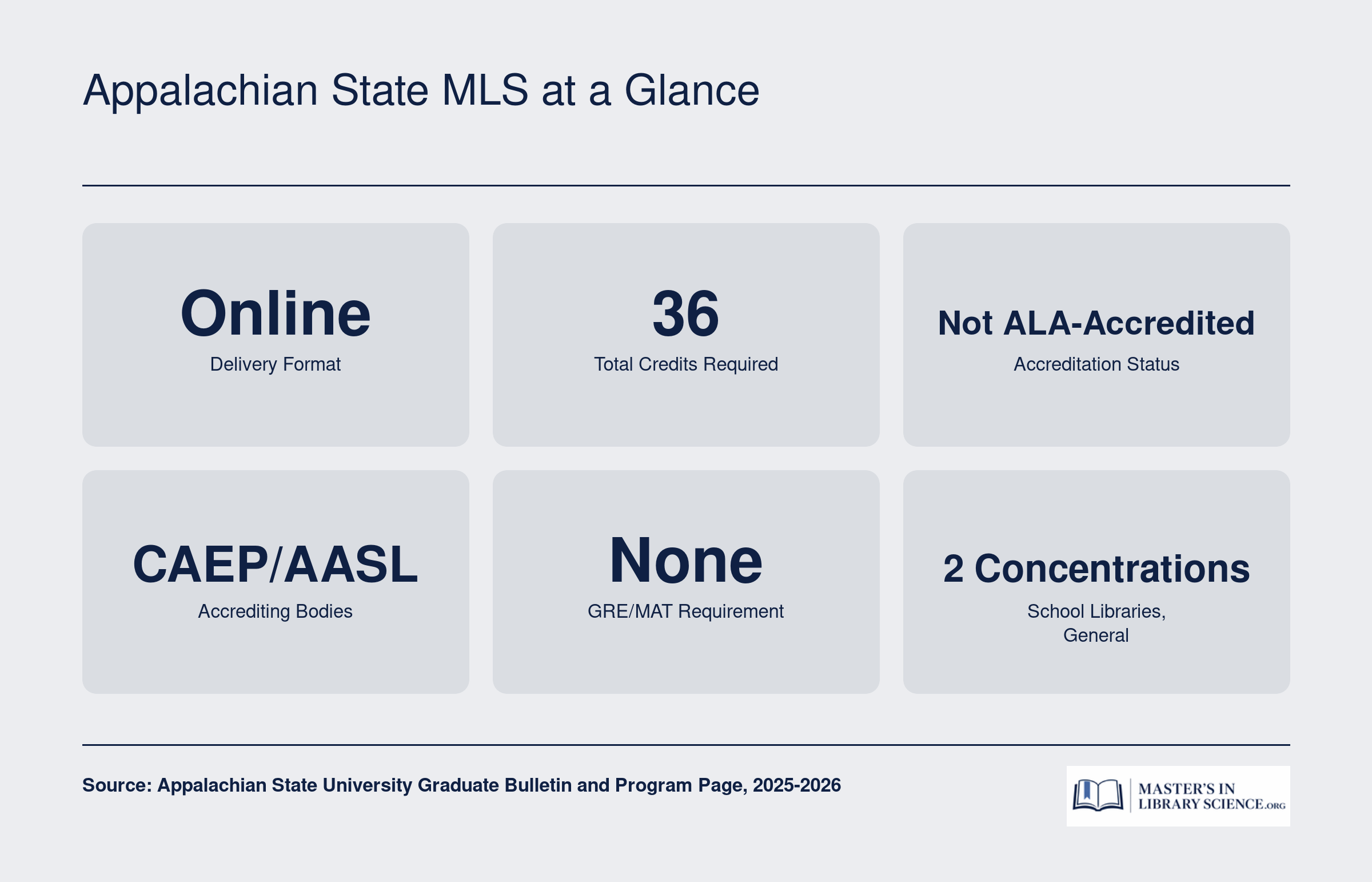 Appalachian State MLS at a Glance

Online
Delivery Format

36
Total Credits Required

Not ALA-Accredited
Accreditation Status

CAEP/AASL
Accrediting Bodies

None
GRE/MAT Requirement

2 Concentrations
School Libraries, General

Source: Appalachian State University Graduate Bulletin and Program Page, 2025-2026

MASTER'S IN LIBRARY SCIENCE.ORG